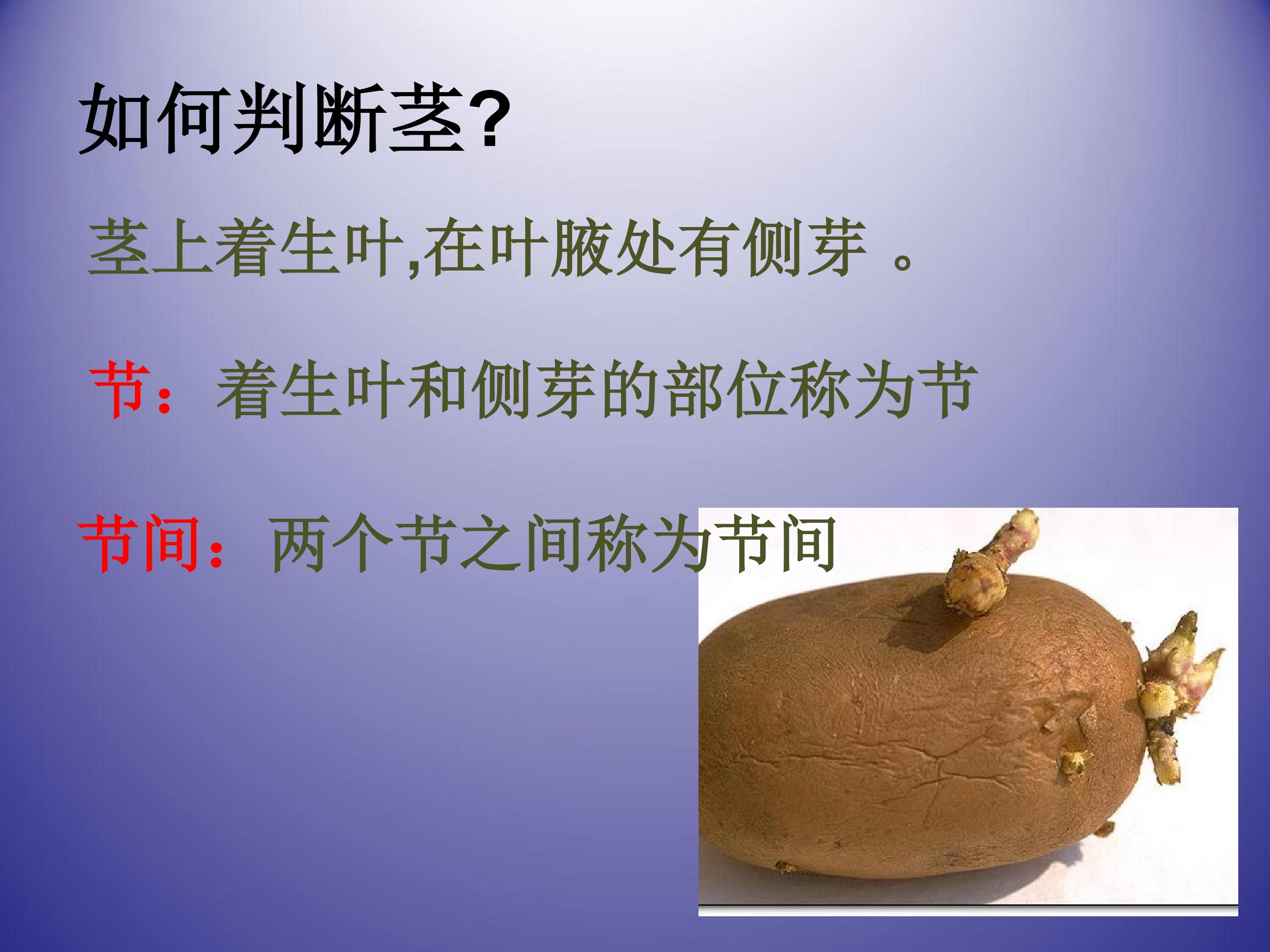 如何判断茎?

茎上着生叶,在叶腋处有侧芽 。

节：着生叶和侧芽的部位称为节

节间：两个节之间称为节间